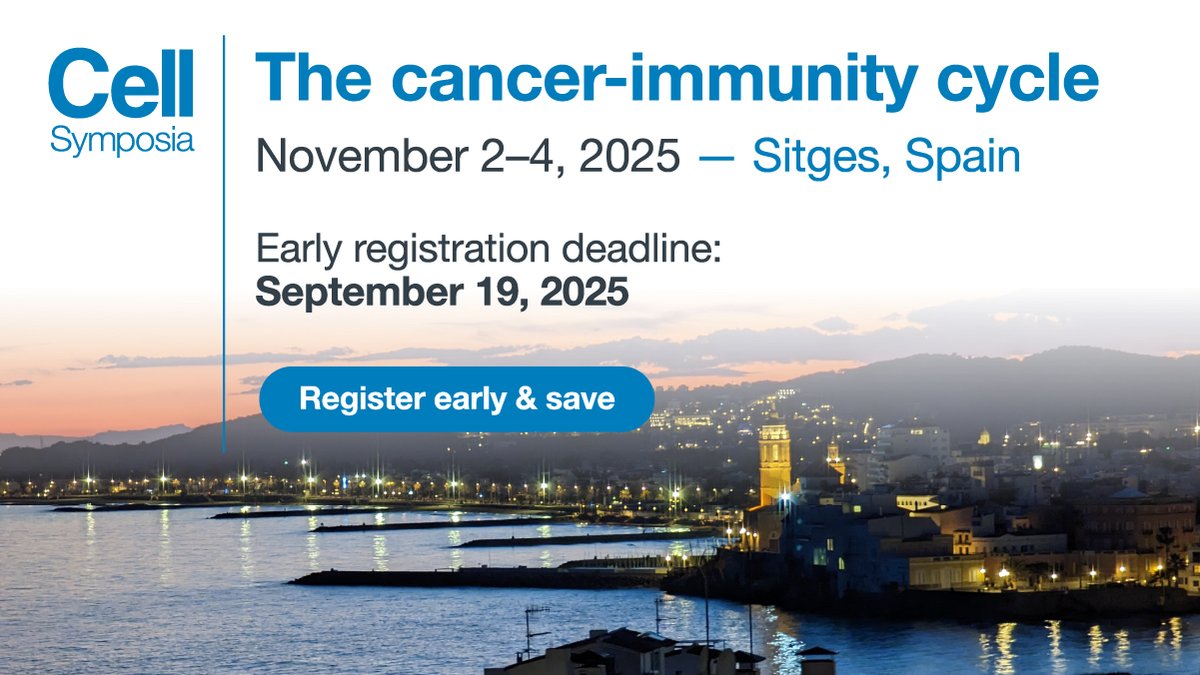 Cell
Symposia

The cancer-immunity cycle

November 2–4, 2025 — Sitges, Spain

Early registration deadline:
September 19, 2025

Register early & save